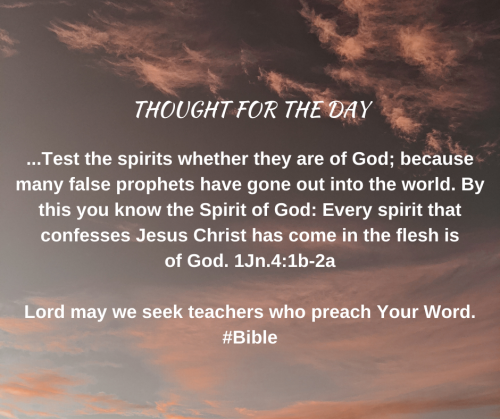 THOUGHT FOR THE DAY

...Test the spirits whether they are of God; because many false prophets have gone out into the world. By this you know the Spirit of God: Every spirit that confesses Jesus Christ has come in the flesh is of God. 1Jn.4:1b-2a

Lord may we seek teachers who preach Your Word. #Bible